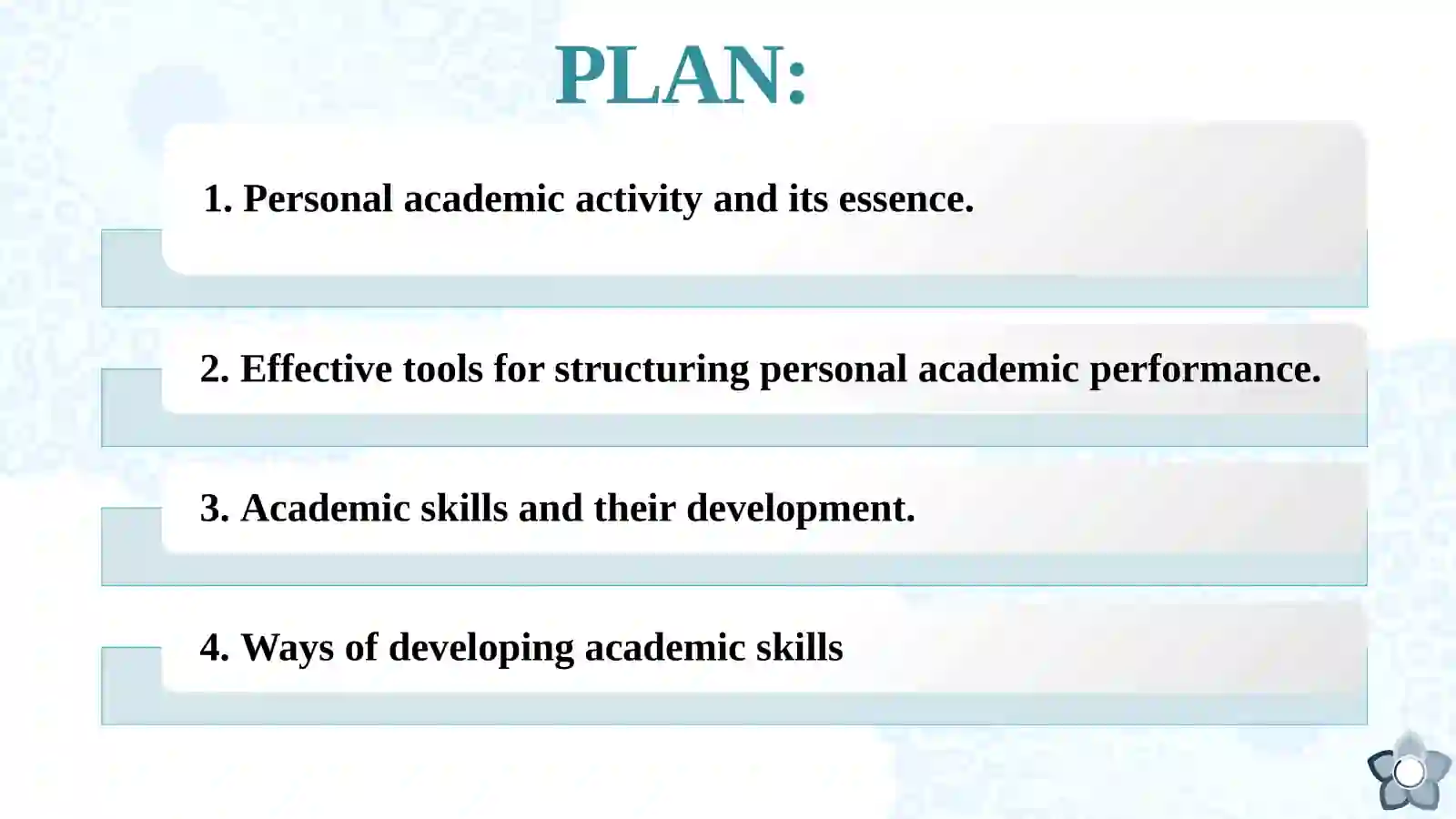 PLAN:

1. Personal academic activity and its essence.

2. Effective tools for structuring personal academic performance.

3. Academic skills and their development.

4. Ways of developing academic skills